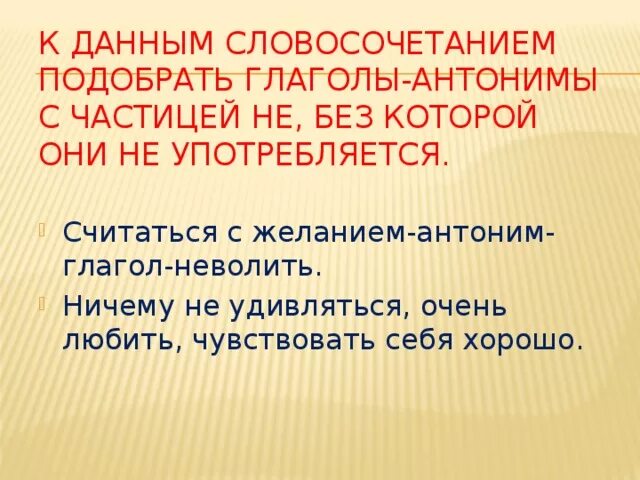 К ДАННЫМ СЛОВОСОЧЕТАНИЕМ ПОДОБРАТЬ ГЛАГОЛЫ-АНТОНИМЫ С ЧАСТИЦЕЙ НЕ, БЕЗ КОТОРОЙ ОНИ НЕ УПОТРЕБЛЯЕТСЯ.

Считаться с желанием-антоним-глагол-неволить.

Ничему не удивляться, очень любить, чувствовать себя хорошо.